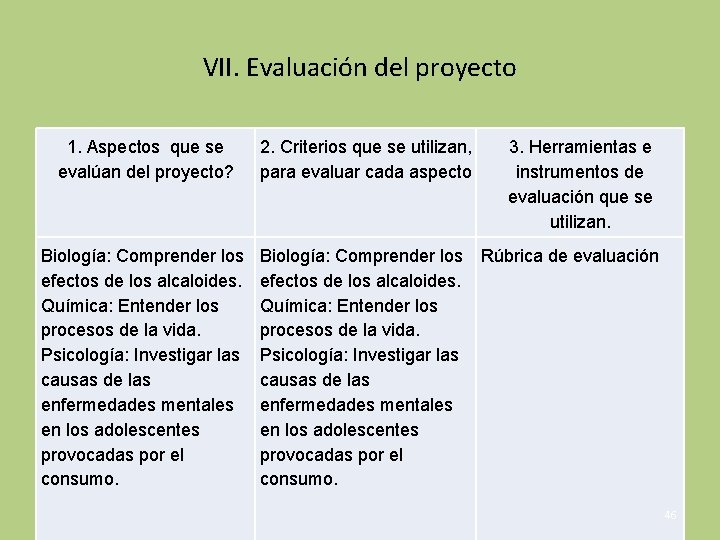 VII. Evaluación del proyecto

| 1. Aspectos que se evalúan del proyecto? | 2. Criterios que se utilizan, para evaluar cada aspecto | 3. Herramientas e instrumentos de evaluación que se utilizan. |
|---|---|---|
| Biología: Comprender los efectos de los alcaloides. Química: Entender los procesos de la vida. Psicología: Investigar las causas de las enfermedades mentales en los adolescentes provocadas por el consumo. | Biología: Comprender los efectos de los alcaloides. Química: Entender los procesos de la vida. Psicología: Investigar las causas de las enfermedades mentales en los adolescentes provocadas por el consumo. | Rúbrica de evaluación |

46